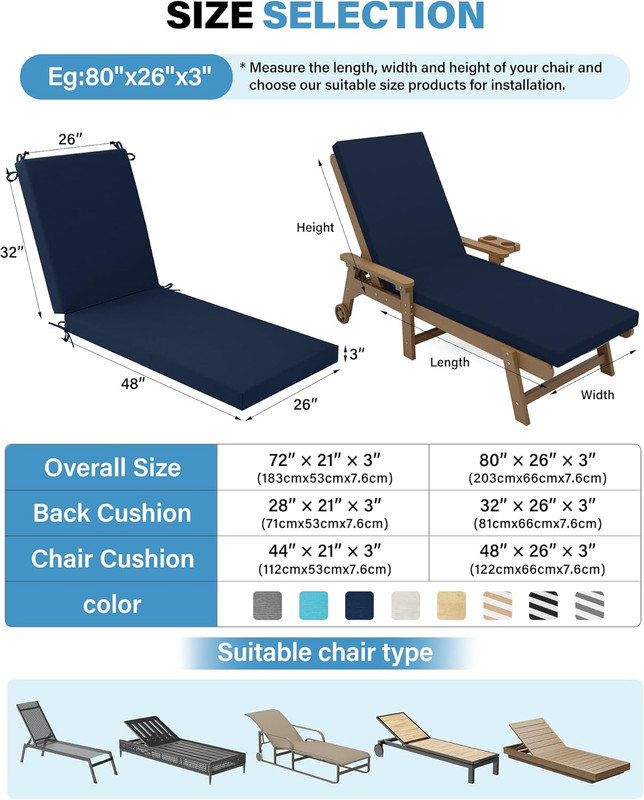 SIZE SELECTION

Eg:80"x26"x3"

* Measure the length, width and height of your chair and choose our suitable size products for installation.

26″

32″

48″

26″

3″

Height

Length

Width

| Overall Size | 72″ × 21″ × 3″ (183cmx53cmx7.6cm) | 80″ × 26″ × 3″ (203cmx66cmx7.6cm) |
|---|---|---|
| Back Cushion | 28″ × 21″ × 3″ (71cmx53cmx7.6cm) | 32″ × 26″ × 3″ (81cmx66cmx7.6cm) |
| Chair Cushion | 44″ × 21″ × 3″ (112cmx53cmx7.6cm) | 48″ × 26″ × 3″ (122cmx66cmx7.6cm) |
| color | | |

Suitable chair type